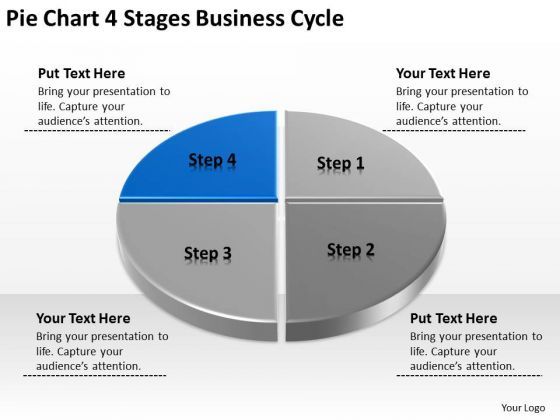 Pie Chart 4 Stages Business Cycle

Put Text Here
Bring your presentation to life. Capture your audience's attention.

Your Text Here
Bring your presentation to life. Capture your audience's attention.

Step 4

Step 1

Step 3

Step 2

Your Text Here
Bring your presentation to life. Capture your audience's attention.

Put Text Here
Bring your presentation to life. Capture your audience's attention.

Your Logo